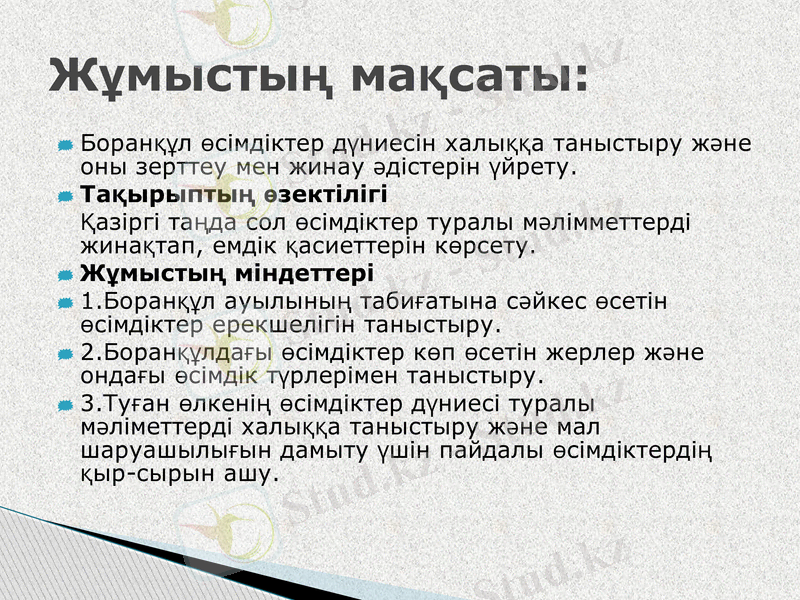 Жұмыстың мақсаты:

Боранқұл өсімдіктер дүниесін халыққа таныстыру және оны зерттеу мен жинау әдістерін үйрету.

Тақырыптың өзектілігі

Қазіргі таңда сол өсімдіктер туралы мәлімметтерді жинақтап, емдік қасиеттерін көрсету.

Жұмыстың міндеттері

1.Боранқұл ауылының табиғатына сәйкес өсетін өсімдіктер ерекшелігін таныстыру.

2.Боранқұлдағы өсімдіктер көп өсетін жерлер және ондағы өсімдік түрлерімен таныстыру.

3.Туған өлкенің өсімдіктер дүниесі туралы мәліметтерді халыққа таныстыру және мал шаруашылығын дамыту үшін пайдалы өсімдіктердің қыр-сырын ашу.

Stud.kz